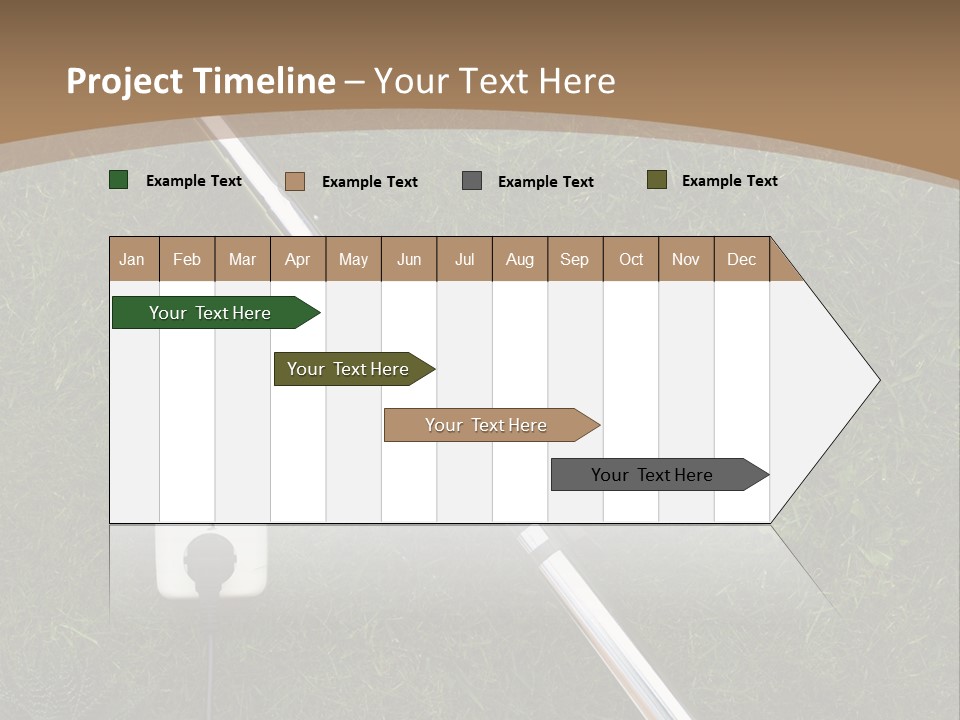 Project Timeline – Your Text Here

Example Text
Example Text
Example Text
Example Text

| Jan | Feb | Mar | Apr | May | Jun | Jul | Aug | Sep | Oct | Nov | Dec |
|---|---|---|---|---|---|---|---|---|---|---|---|

Your Text Here

Your Text Here

Your Text Here

Your Text Here